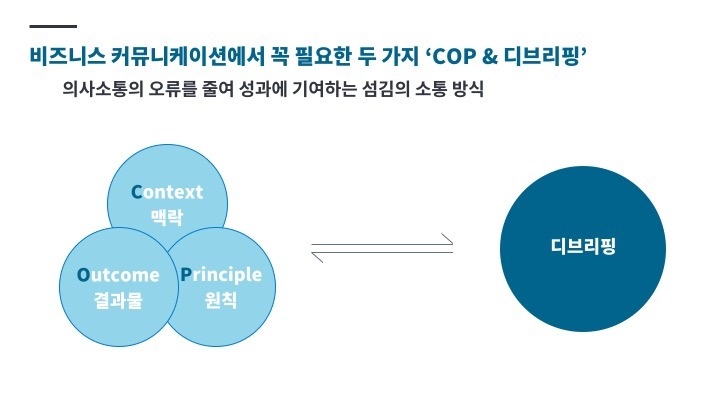 비즈니스 커뮤니케이션에서 꼭 필요한 두 가지 'COP & 디브리핑'

의사소통의 오류를 줄여 성과에 기여하는 섬김의 소통 방식

Context
맥락

Outcome
결과물

Principle
원칙

디브리핑